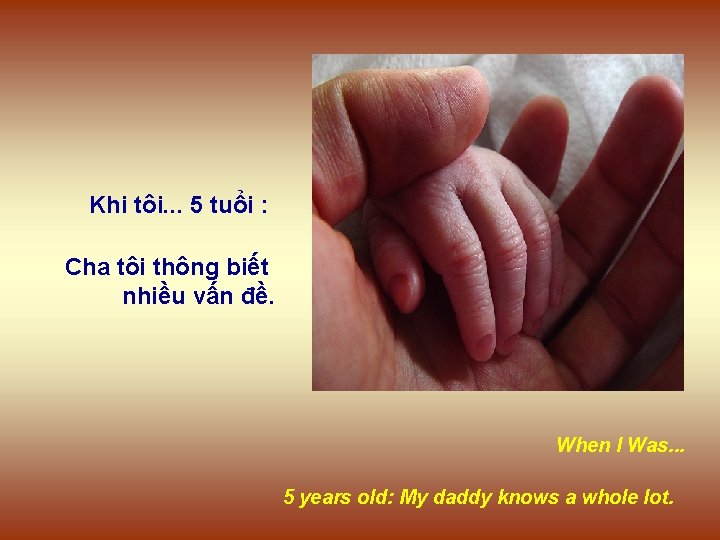 Khi tôi... 5 tuổi :

Cha tôi thông biết nhiều vấn đề.

When I Was...

5 years old: My daddy knows a whole lot.